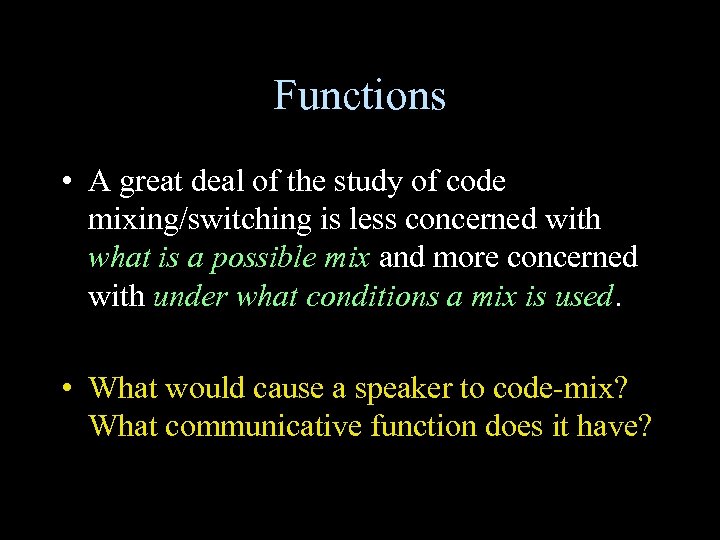 Functions

• A great deal of the study of code mixing/switching is less concerned with what is a possible mix and more concerned with under what conditions a mix is used.

• What would cause a speaker to code-mix? What communicative function does it have?